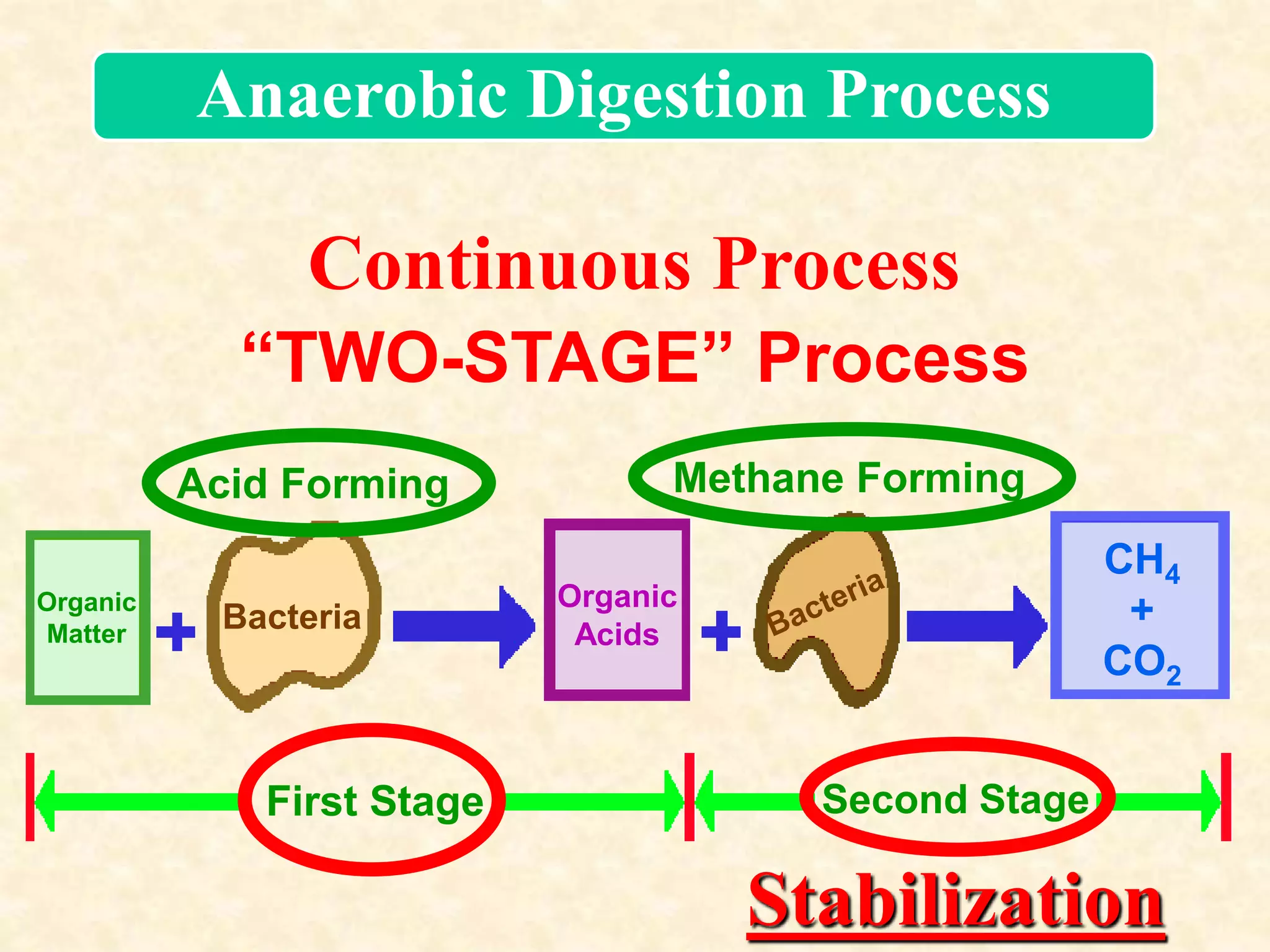 Anaerobic Digestion Process

Continuous Process
“TWO-STAGE” Process

Acid Forming

Methane Forming

Organic Matter + Bacteria

Organic Acids + Bacteria

$CH_4$ + $CO_2$

First Stage

Second Stage

Stabilization